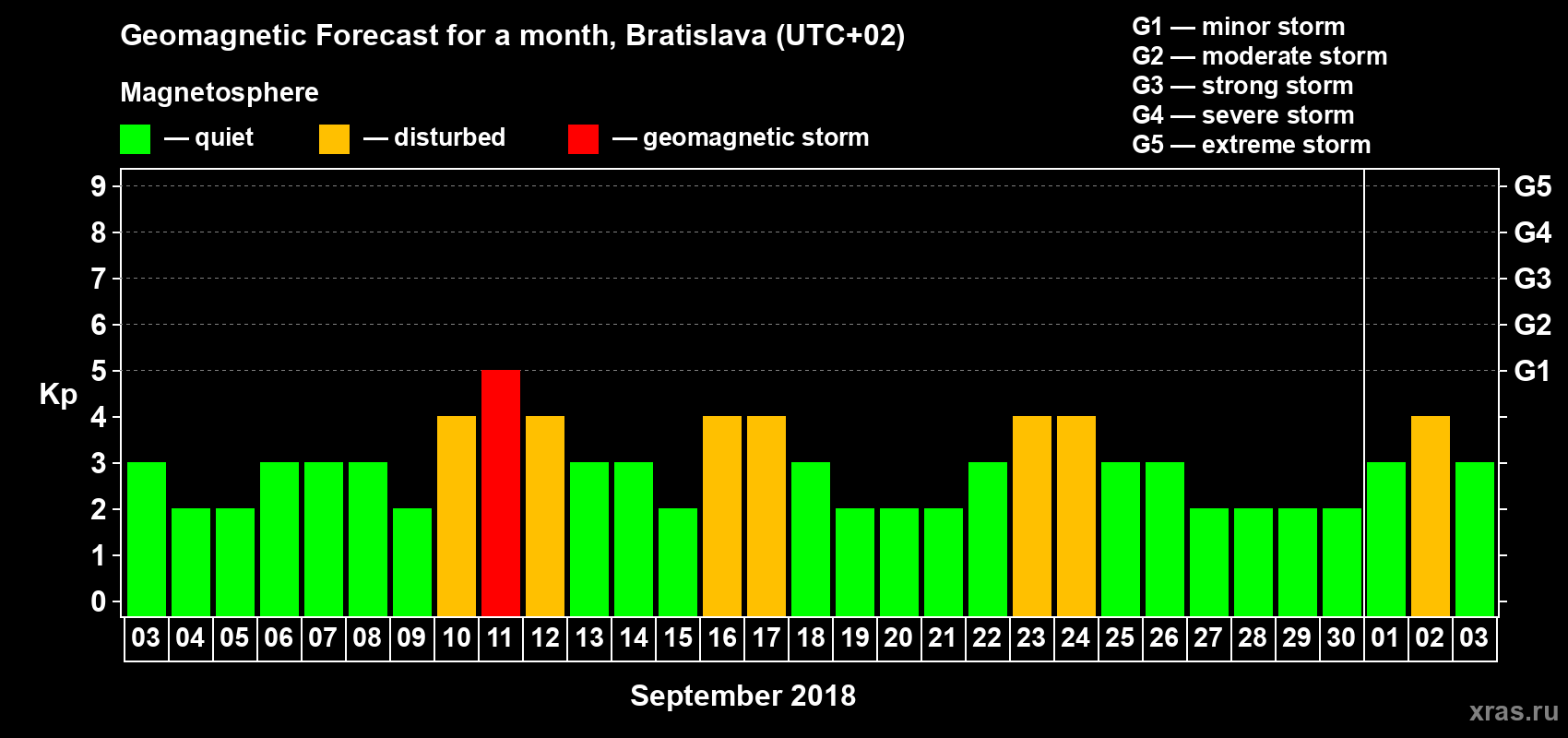 Geomagnetic Forecast for a month, Bratislava (UTC+02)

Magnetosphere

— quiet — disturbed — geomagnetic storm

G1 — minor storm
G2 — moderate storm
G3 — strong storm
G4 — severe storm
G5 — extreme storm

Kp

9
8
7
6
5
4
3
2
1
0

G5
G4
G3
G2
G1

03 04 05 06 07 08 09 10 11 12 13 14 15 16 17 18 19 20 21 22 23 24 25 26 27 28 29 30 01 02 03

September 2018

xras.ru